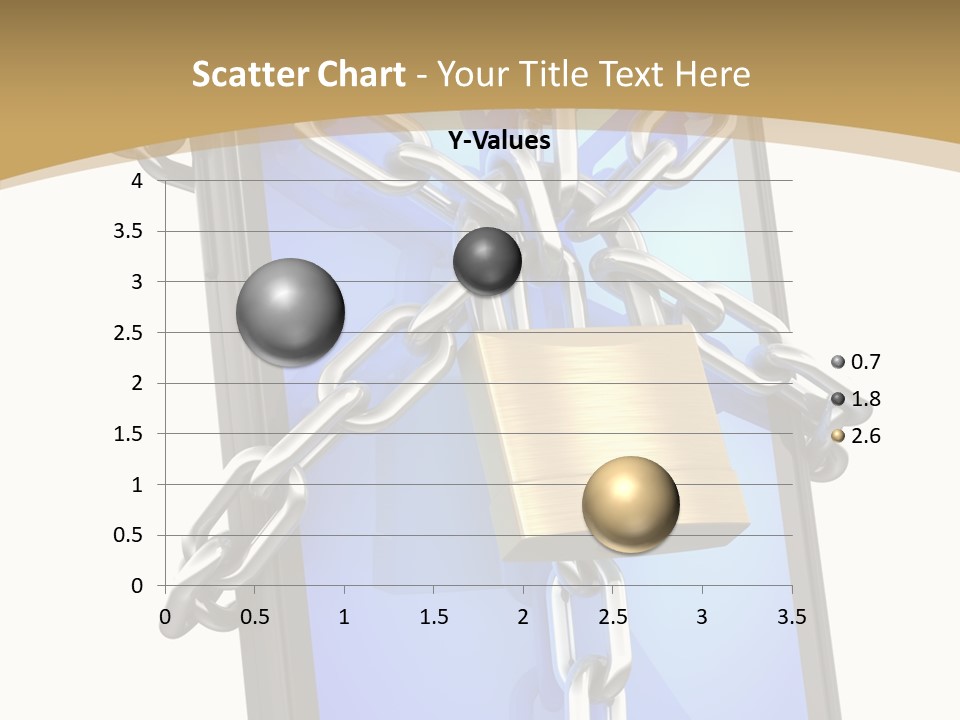 Scatter Chart - Your Title Text Here

Y-Values

4
3.5
3
2.5
2
1.5
1
0.5
0

0 0.5 1 1.5 2 2.5 3 3.5

0.7
1.8
2.6